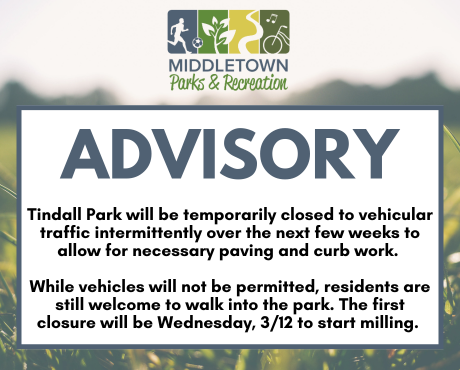 MIDDLETOWN
Parks & Recreation

ADVISORY

Tindall Park will be temporarily closed to vehicular traffic intermittently over the next few weeks to allow for necessary paving and curb work.

While vehicles will not be permitted, residents are still welcome to walk into the park. The first closure will be Wednesday, 3/12 to start milling.